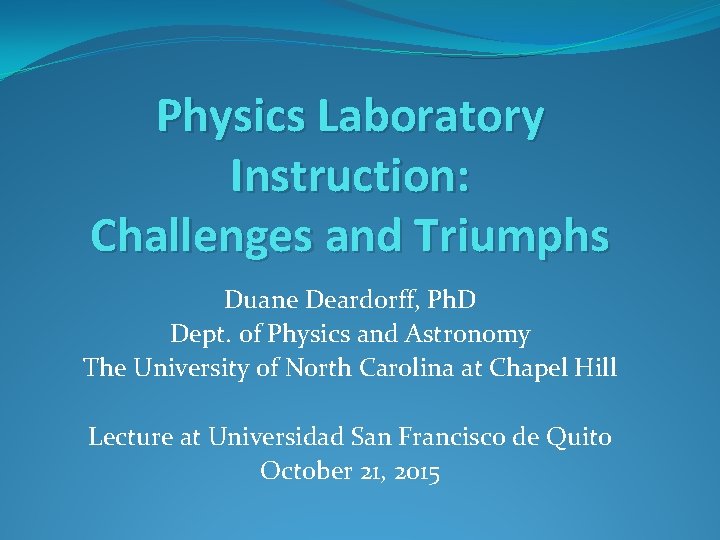 Physics Laboratory Instruction: Challenges and Triumphs

Duane Deardorff, PhD
Dept. of Physics and Astronomy
The University of North Carolina at Chapel Hill

Lecture at Universidad San Francisco de Quito
October 21, 2015